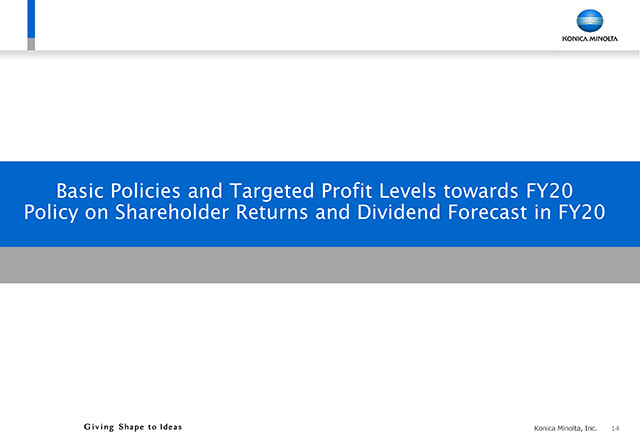 KONICA MINOLTA

Basic Policies and Targeted Profit Levels towards FY20
Policy on Shareholder Returns and Dividend Forecast in FY20

Giving Shape to Ideas

Konica Minolta, Inc. 14